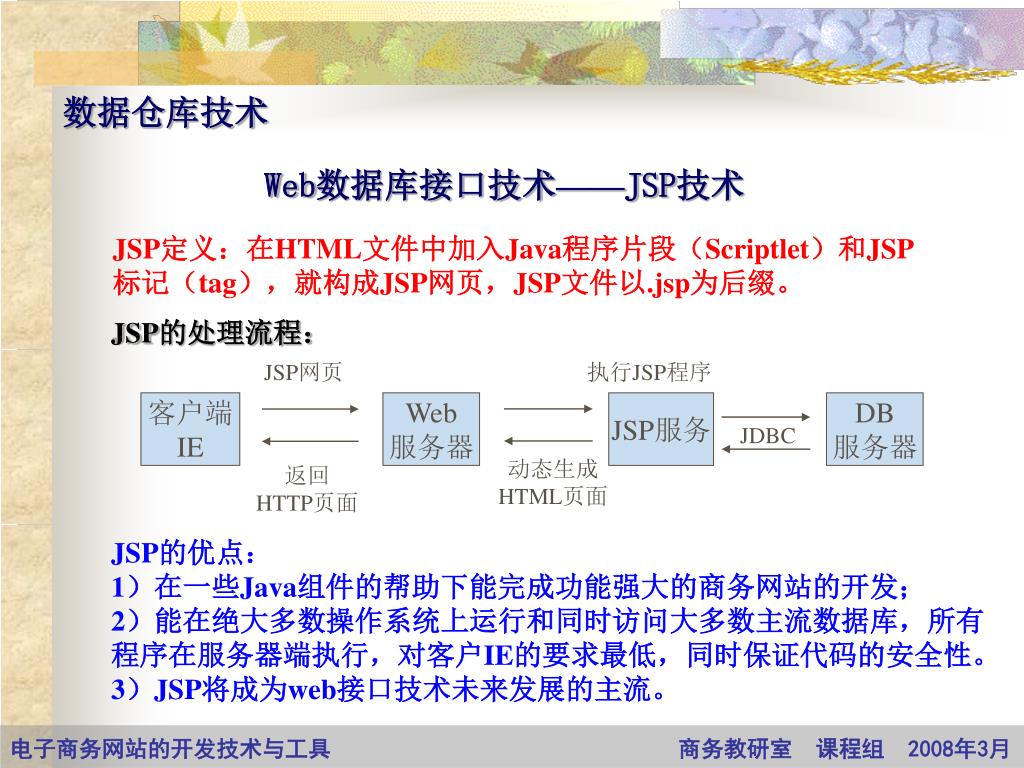 数据仓库技术

Web数据库接口技术——JSP技术

JSP定义：在HTML文件中加入Java程序片段（Scriptlet）和JSP标记（tag），就构成JSP网页，JSP文件以.jsp为后缀。

JSP的处理流程：

JSP网页

执行JSP程序

客户端 IE

Web 服务器

JSP服务

JDBC

DB 服务器

返回 HTTP页面

动态生成 HTML页面

JSP的优点：
1）在一些Java组件的帮助下能完成功能强大的商务网站的开发；
2）能在绝大多数操作系统上运行和同时访问大多数主流数据库，所有程序在服务器端执行，对客户IE的要求最低，同时保证代码的安全性。
3）JSP将成为web接口技术未来发展的主流。

电子商务网站的开发技术与工具

商务教研室　课程组　2008年3月